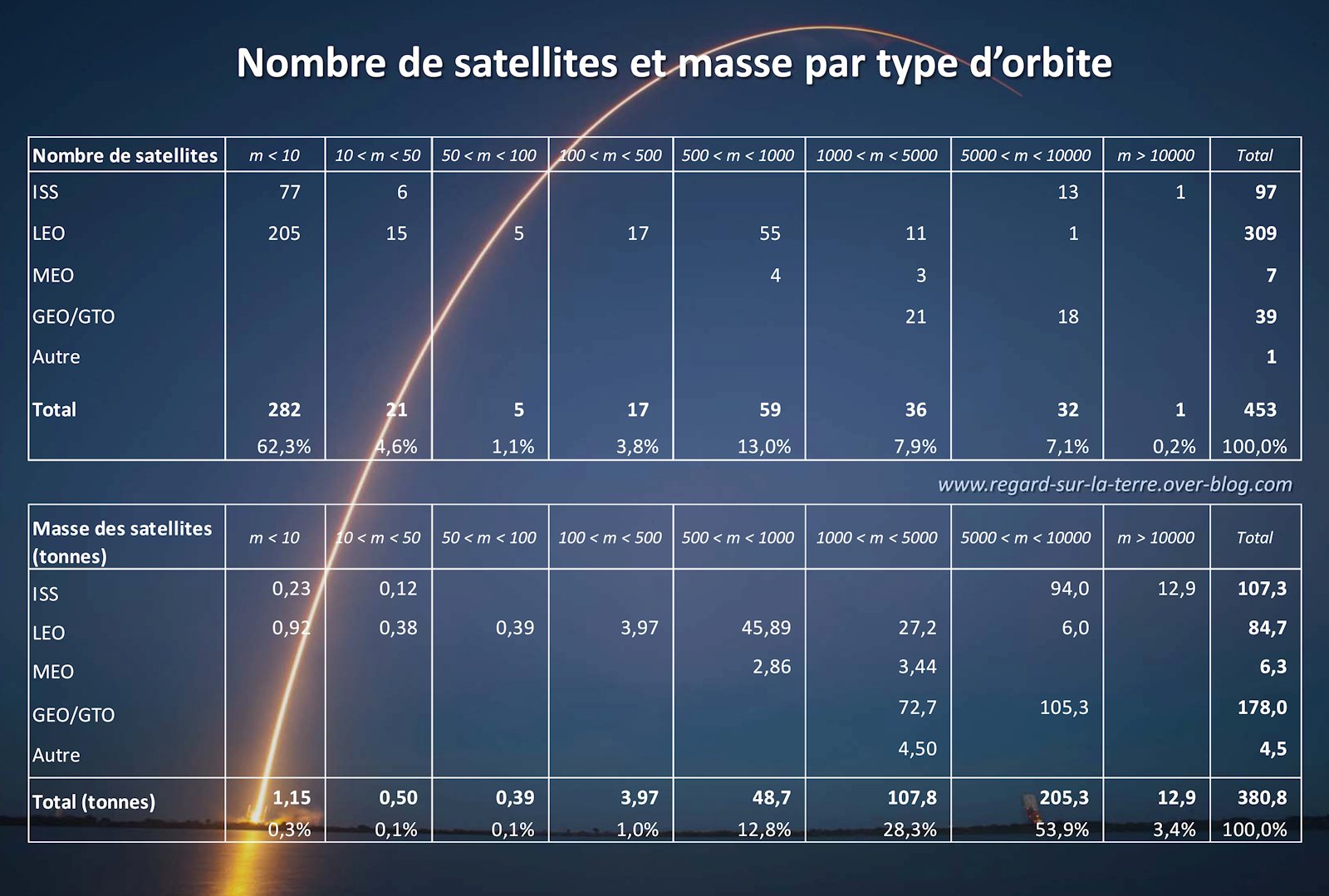 Nombre de satellites et masse par type d'orbite

| Nombre de satellites | m < 10 | 10 < m < 50 | 50 < m < 100 | 100 < m < 500 | 500 < m < 1000 | 1000 < m < 5000 | 5000 < m < 10000 | m > 10000 | Total |
|---|---|---|---|---|---|---|---|---|---|
| ISS | 77 | 6 | | | | | 13 | 1 | 97 |
| LEO | 205 | 15 | 5 | 17 | 55 | 11 | 1 | | 309 |
| MEO | | | | | 4 | 3 | | | 7 |
| GEO/GTO | | | | | | 21 | 18 | | 39 |
| Autre | | | | | | | | | 1 |
| Total | 282 | 21 | 5 | 17 | 59 | 36 | 32 | 1 | 453 |
| | 62,3% | 4,6% | 1,1% | 3,8% | 13,0% | 7,9% | 7,1% | 0,2% | 100,0% |

www.regard-sur-la-terre.over-blog.com

| Masse des satellites (tonnes) | m < 10 | 10 < m < 50 | 50 < m < 100 | 100 < m < 500 | 500 < m < 1000 | 1000 < m < 5000 | 5000 < m < 10000 | m > 10000 | Total |
|---|---|---|---|---|---|---|---|---|---|
| ISS | 0,23 | 0,12 | | | | | 94,0 | 12,9 | 107,3 |
| LEO | 0,92 | 0,38 | 0,39 | 3,97 | 45,89 | 27,2 | 6,0 | | 84,7 |
| MEO | | | | | 2,86 | 3,44 | | | 6,3 |
| GEO/GTO | | | | | | 72,7 | 105,3 | | 178,0 |
| Autre | | | | | | 4,50 | | | 4,5 |
| Total (tonnes) | 1,15 | 0,50 | 0,39 | 3,97 | 48,7 | 107,8 | 205,3 | 12,9 | 380,8 |
| | 0,3% | 0,1% | 0,1% | 1,0% | 12,8% | 28,3% | 53,9% | 3,4% | 100,0% |